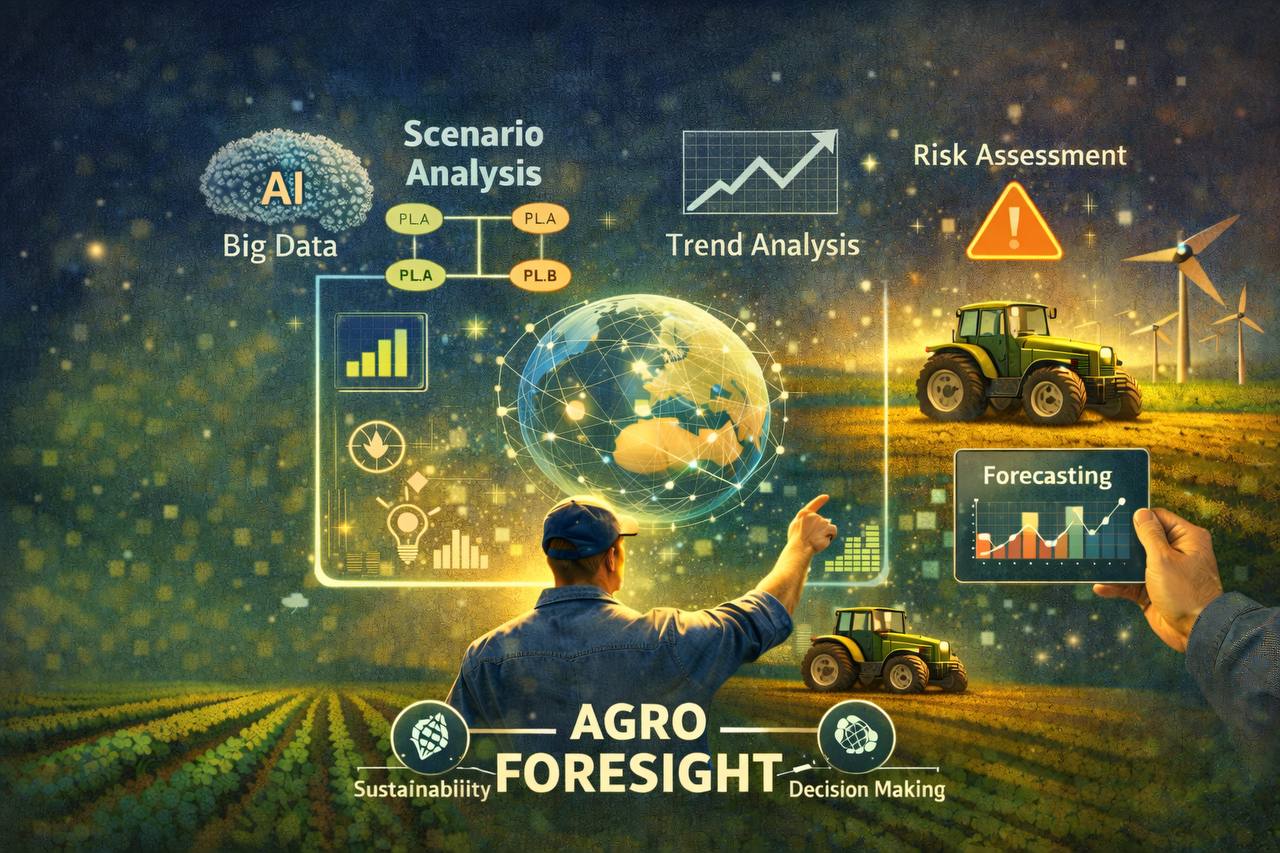 AI

Big Data

Scenario Analysis

PL.A

PL.A

PL.A

PL.B

Trend Analysis

Risk Assessment

Forecasting

AGRO FORESIGHT

Sustainabiiity

Decision Making